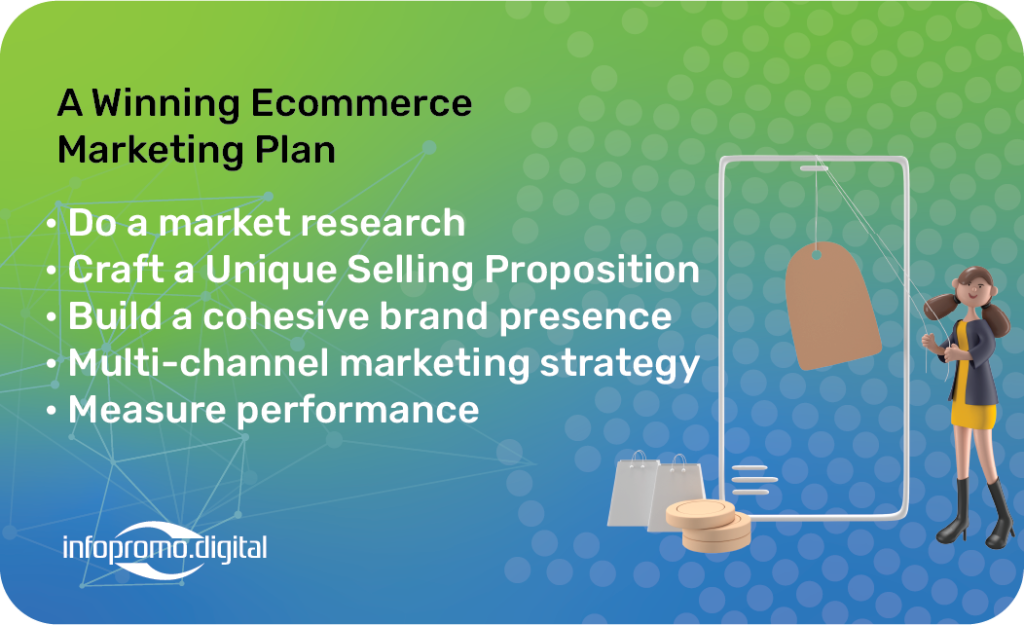 A Winning Ecommerce Marketing Plan

• Do a market research
• Craft a Unique Selling Proposition
• Build a cohesive brand presence
• Multi-channel marketing strategy
• Measure performance

infopromo.digital